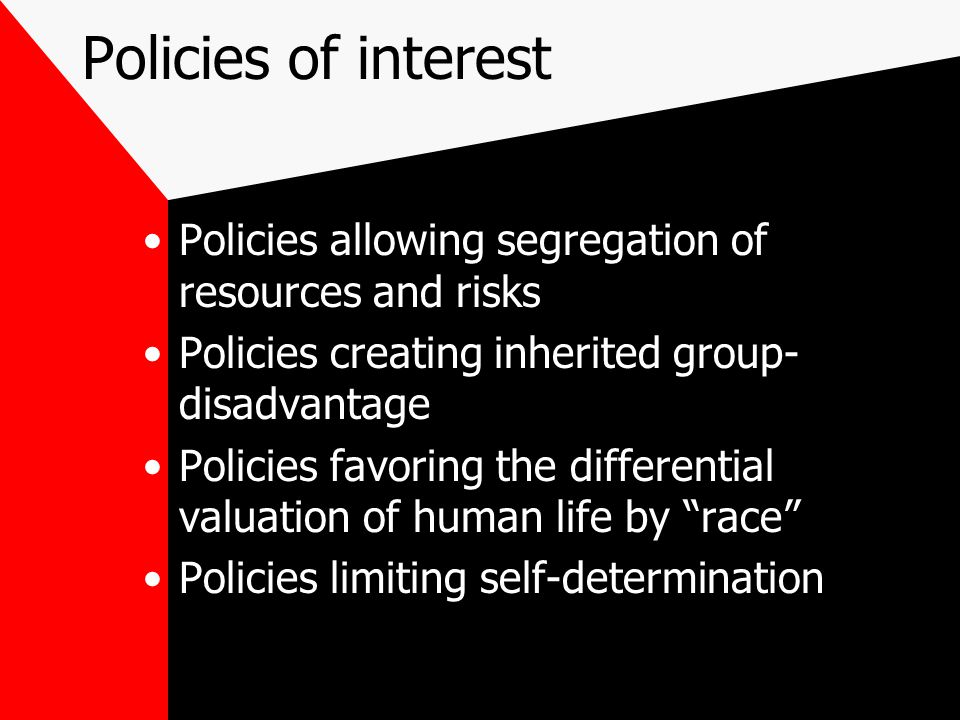 Policies of interest

• Policies allowing segregation of resources and risks
• Policies creating inherited group-disadvantage
• Policies favoring the differential valuation of human life by “race”
• Policies limiting self-determination